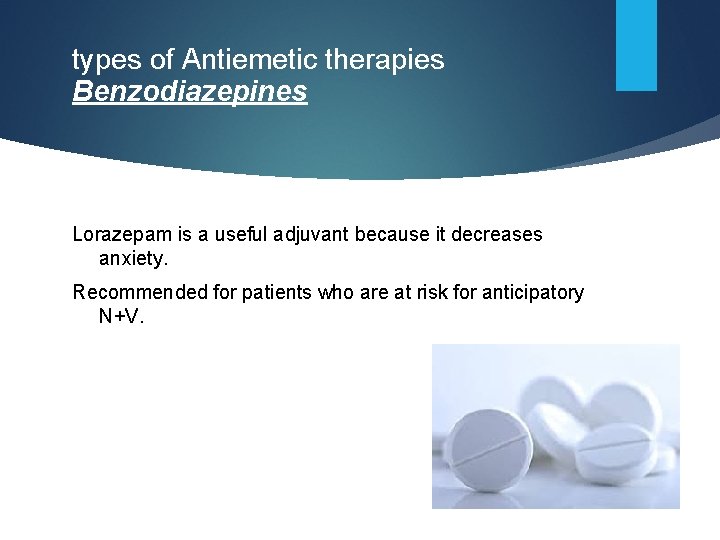 types of Antiemetic therapies
Benzodiazepines

Lorazepam is a useful adjuvant because it decreases anxiety.

Recommended for patients who are at risk for anticipatory N+V.